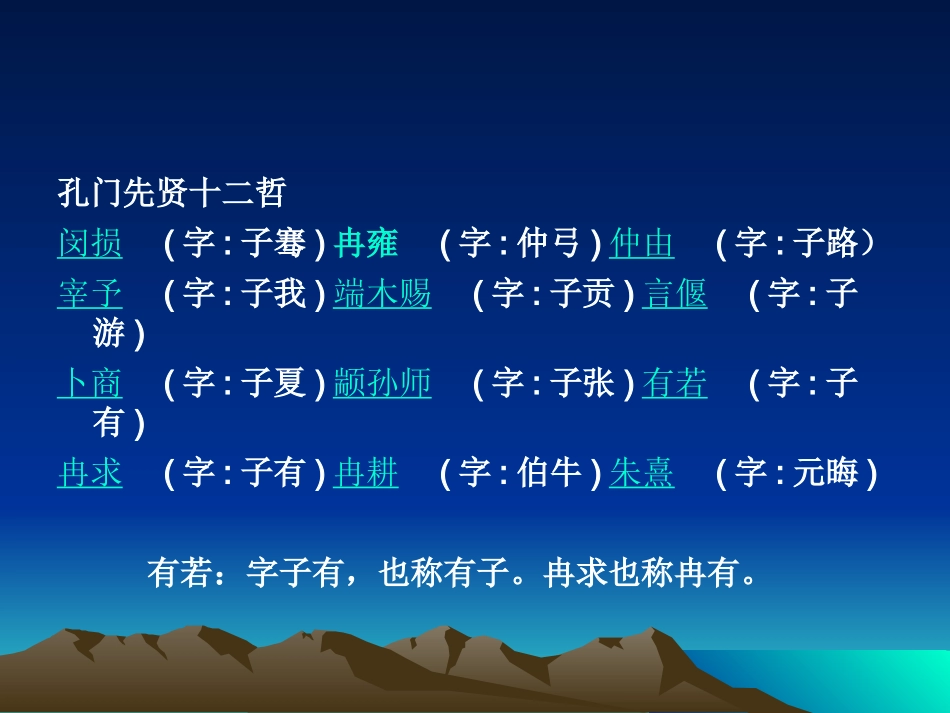 孔门先贤十二哲

闵损 （字：子骞）冉雍 （字：仲弓）仲由 （字：子路）

宰予 （字：子我）端木赐 （字：子贡）言偃 （字：子游）

卜商 （字：子夏）颛孙师 （字：子张）有若 （字：子有）

冉求 （字：子有）冉耕 （字：伯牛）朱熹 （字：元晦）

有若：字子有，也称有子。冉求也称冉有。